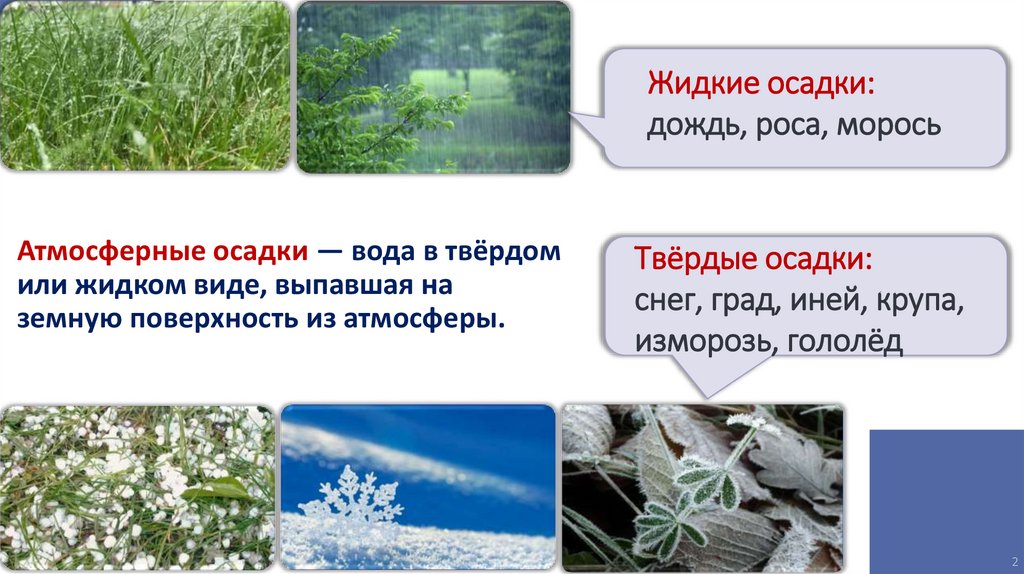 Жидкие осадки:
дождь, роса, морось

Атмосферные осадки — вода в твёрдом или жидком виде, выпавшая на земную поверхность из атмосферы.

Твёрдые осадки:
снег, град, иней, крупа, изморозь, гололёд

2